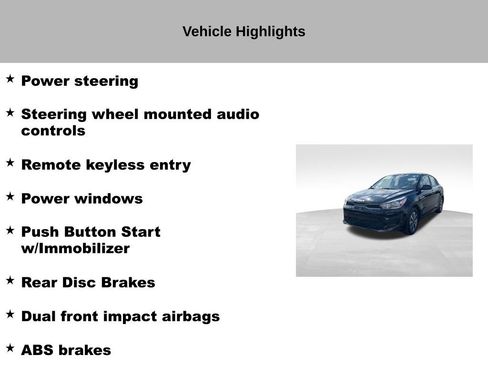 Vehicle Highlights

★ Power steering

★ Steering wheel mounted audio controls

★ Remote keyless entry

★ Power windows

★ Push Button Start w/Immobilizer

★ Rear Disc Brakes

★ Dual front impact airbags

★ ABS brakes